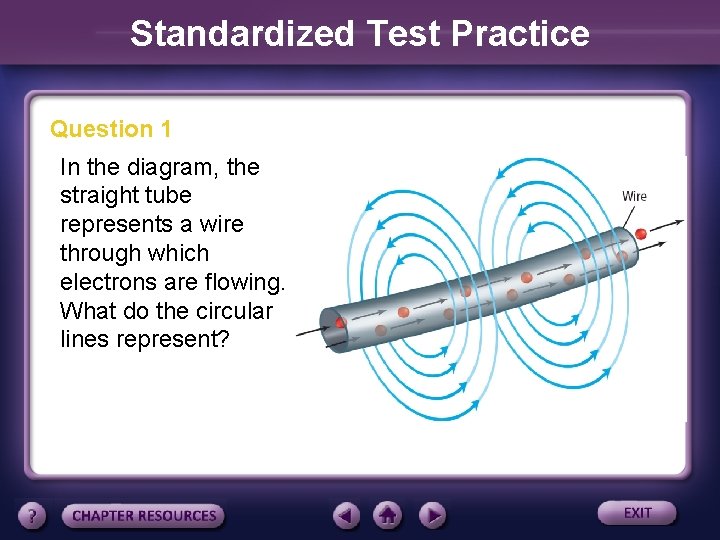 Standardized Test Practice

Question 1

In the diagram, the straight tube represents a wire through which electrons are flowing. What do the circular lines represent?

Wire

?

CHAPTER RESOURCES

EXIT